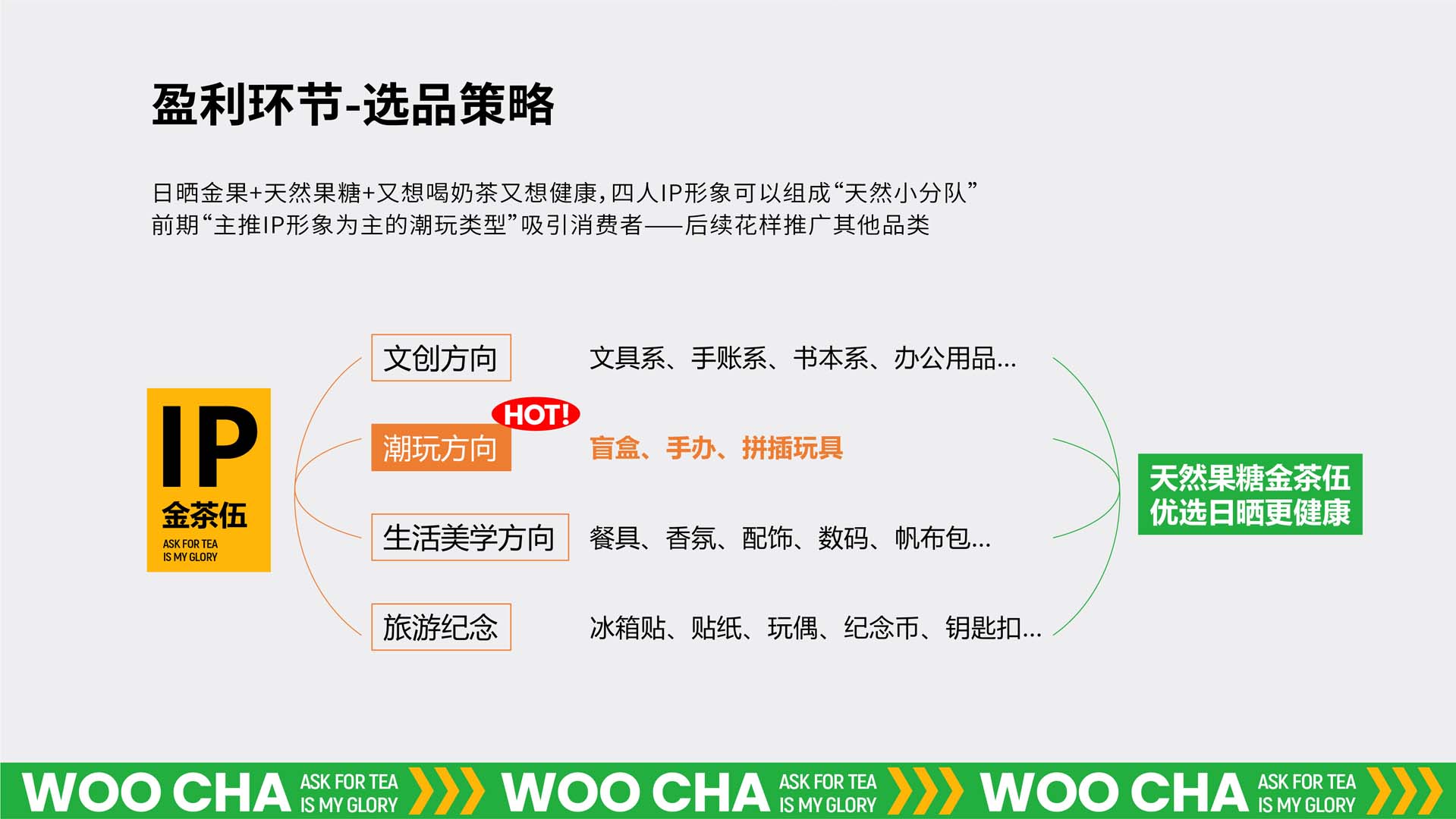 盈利环节-选品策略

日晒金果+天然果糖+又想喝奶茶又想健康,四人IP形象可以组成“天然小分队”
前期“主推IP形象为主的潮玩类型”吸引消费者——后续花样推广其他品类

IP
金茶伍
ASK FOR TEA
IS MY GLORY

文创方向
文具系、手账系、书本系、办公用品...

HOT!
潮玩方向
盲盒、手办、拼插玩具

生活美学方向
餐具、香氛、配饰、数码、帆布包...

旅游纪念
冰箱贴、贴纸、玩偶、纪念币、钥匙扣...

天然果糖金茶伍
优选日晒更健康

WOO CHA ASK FOR TEA IS MY GLORY WOO CHA ASK FOR TEA IS MY GLORY WOO CHA ASK FOR TEA IS MY GLORY